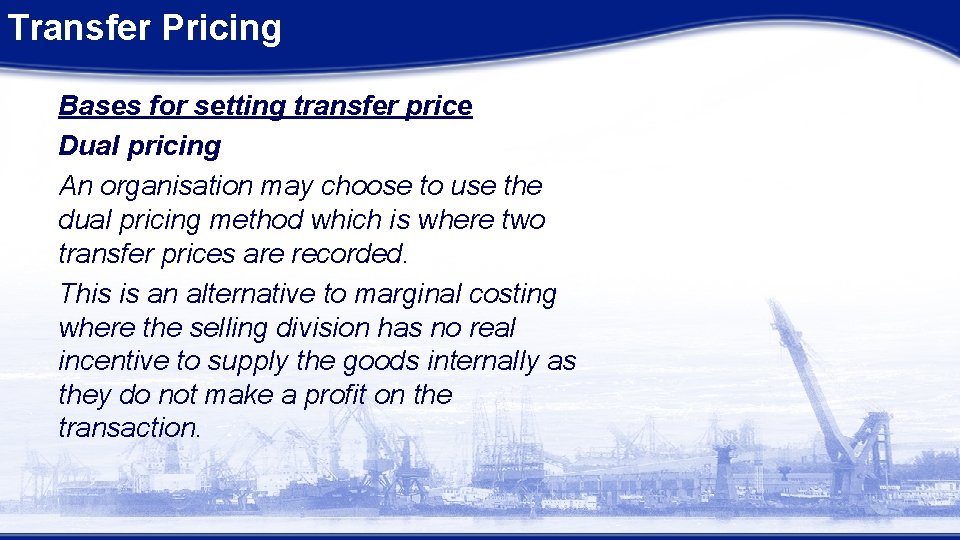 Transfer Pricing

Bases for setting transfer price

Dual pricing

An organisation may choose to use the dual pricing method which is where two transfer prices are recorded.

This is an alternative to marginal costing where the selling division has no real incentive to supply the goods internally as they do not make a profit on the transaction.